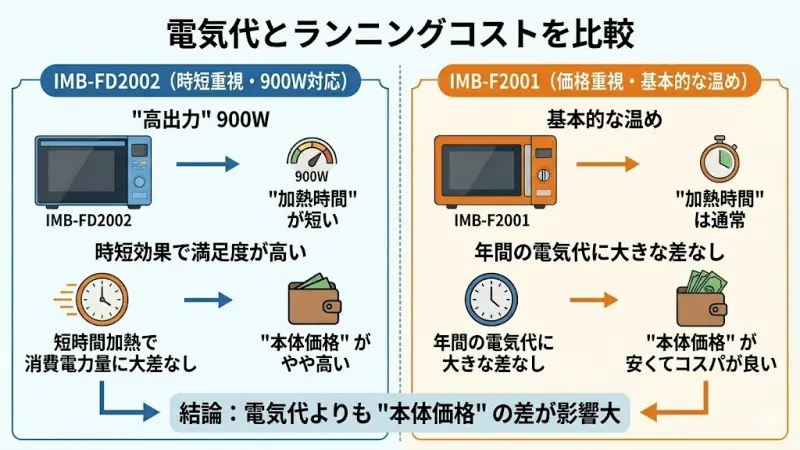 電気代とランニングコストを比較

IMB-FD2002（時短重視・900W対応）

"高出力" 900W

IMB-FD2002

900W

"加熱時間" が短い

時短効果で満足度が高い

短時間加熱で消費電力量に大差なし

"本体価格" がやや高い

IMB-F2001（価格重視・基本的な温め）

基本的な温め

IMB-F2001

"加熱時間" は通常

年間の電気代に大きな差なし

年間の電気代に大きな差なし

"本体価格" が安くてコスパが良い

結論：電気代よりも "本体価格" の差が影響大